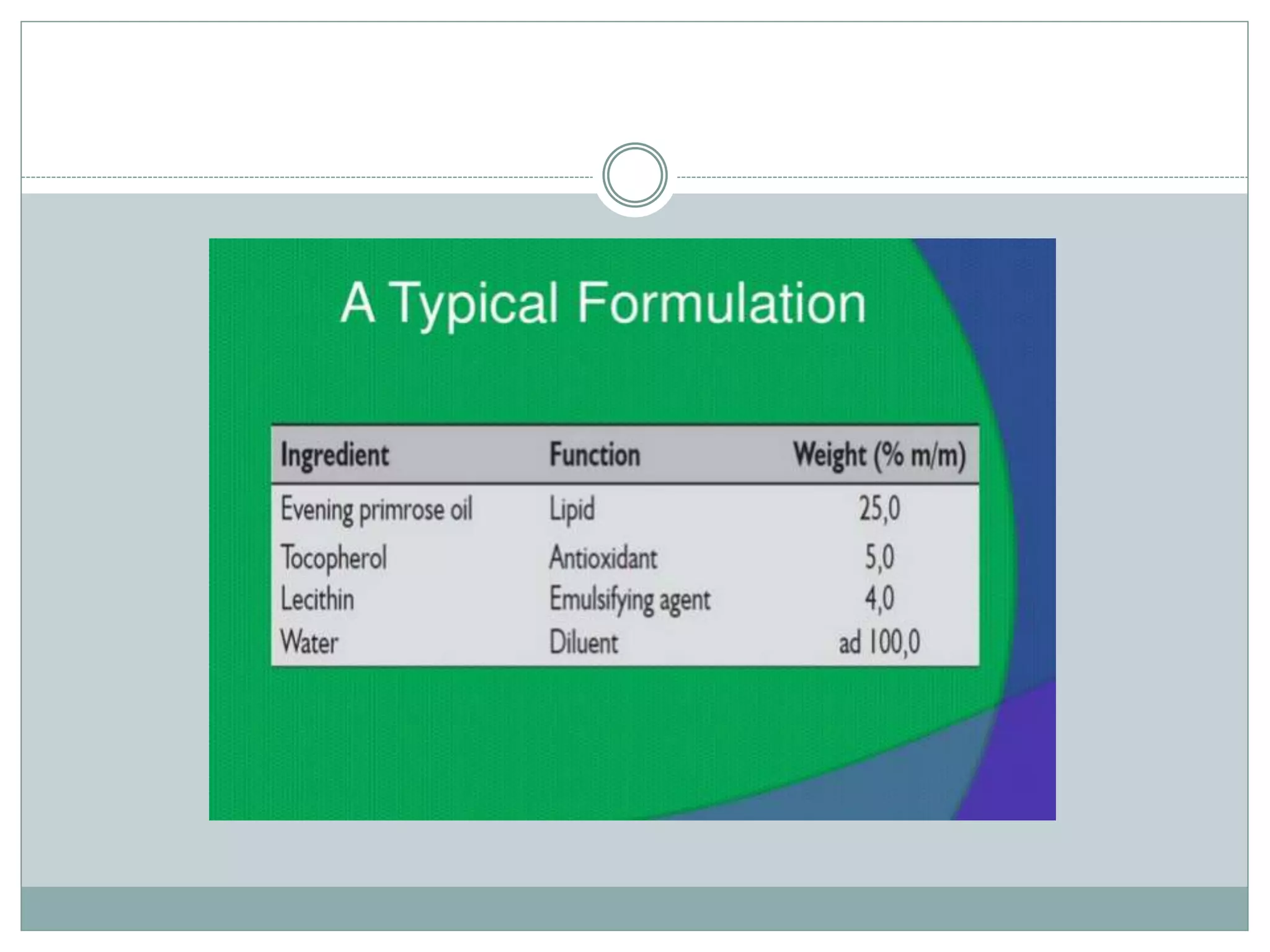 A Typical Formulation

| Ingredient | Function | Weight (% m/m) |
|---|---|---|
| Evening primrose oil | Lipid | 25,0 |
| Tocopherol | Antioxidant | 5,0 |
| Lecithin | Emulsifying agent | 4,0 |
| Water | Diluent | ad 100,0 |